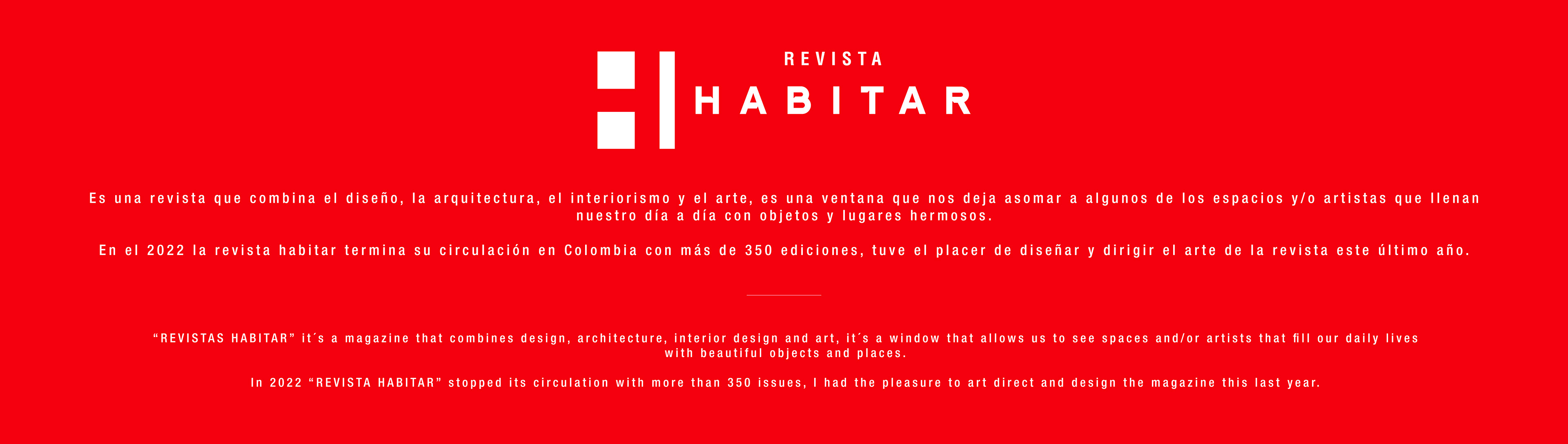 REVISTA
HABITAR

Es una revista que combina el diseño, la arquitectura, el interiorismo y el arte, es una ventana que nos deja asomar a algunos de los espacios y/o artistas que llenan nuestro día a día con objetos y lugares hermosos.

En el 2022 la revista habitar termina su circulación en Colombia con más de 350 ediciones, tuve el placer de diseñar y dirigir el arte de la revista este último año.

“REVISTAS HABITAR” it´s a magazine that combines design, architecture, interior design and art, it´s a window that allows us to see spaces and/or artists that fill our daily lives with beautiful objects and places.

In 2022 “REVISTA HABITAR” stopped its circulation with more than 350 issues, I had the pleasure to art direct and design the magazine this last year.